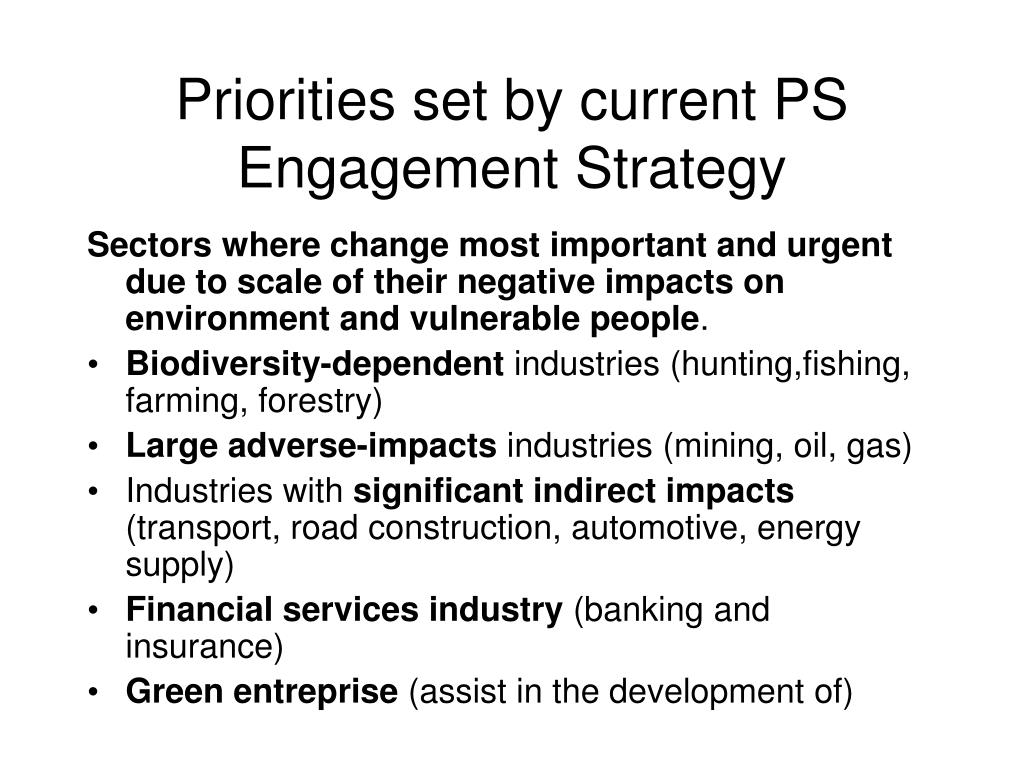 Priorities set by current PS Engagement Strategy

Sectors where change most important and urgent due to scale of their negative impacts on environment and vulnerable people.

• Biodiversity-dependent industries (hunting,fishing, farming, forestry)
• Large adverse-impacts industries (mining, oil, gas)
• Industries with significant indirect impacts (transport, road construction, automotive, energy supply)
• Financial services industry (banking and insurance)
• Green entreprise (assist in the development of)